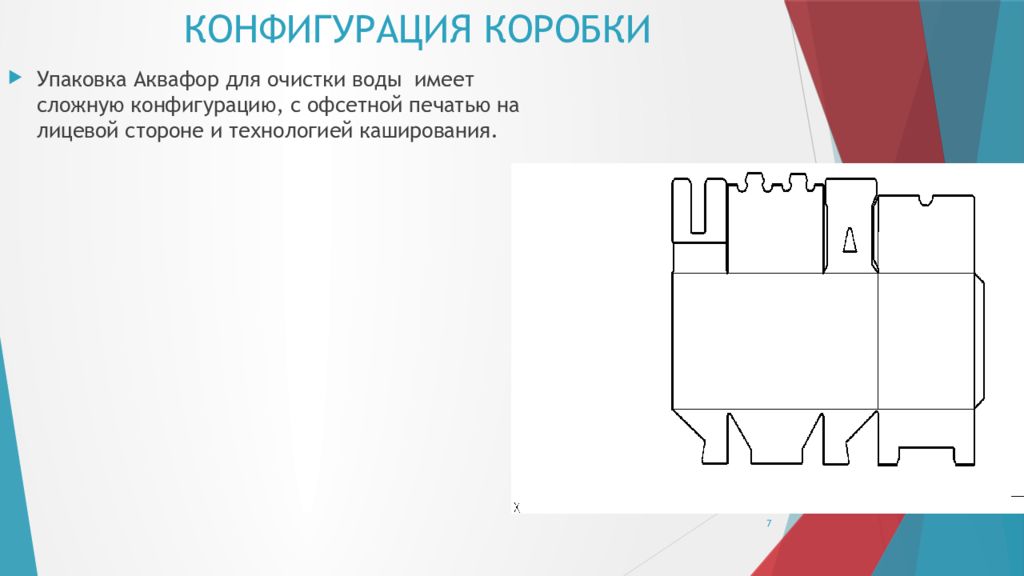 КОНФИГУРАЦИЯ КОРОБКИ

Упаковка Аквафор для очистки воды имеет сложную конфигурацию, с офсетной печатью на лицевой стороне и технологией каширования.

X

7